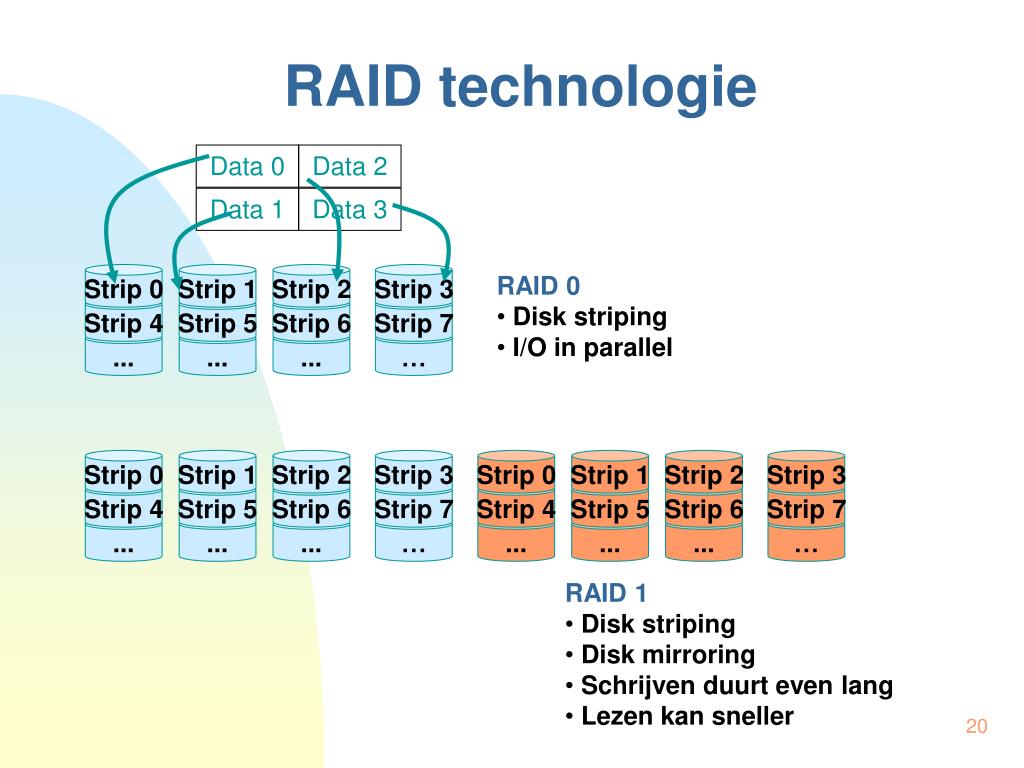 RAID technologie

| Data 0 | Data 2 |
|---|---|
| Data 1 | Data 3 |

Strip 0 Strip 4 ...
Strip 1 Strip 5 ...
Strip 2 Strip 6 ...
Strip 3 Strip 7 …

RAID 0
• Disk striping
• I/O in parallel

Strip 0 Strip 4 ...
Strip 1 Strip 5 ...
Strip 2 Strip 6 ...
Strip 3 Strip 7 …
Strip 0 Strip 4 ...
Strip 1 Strip 5 ...
Strip 2 Strip 6 ...
Strip 3 Strip 7 …

RAID 1
• Disk striping
• Disk mirroring
• Schrijven duurt even lang
• Lezen kan sneller

20